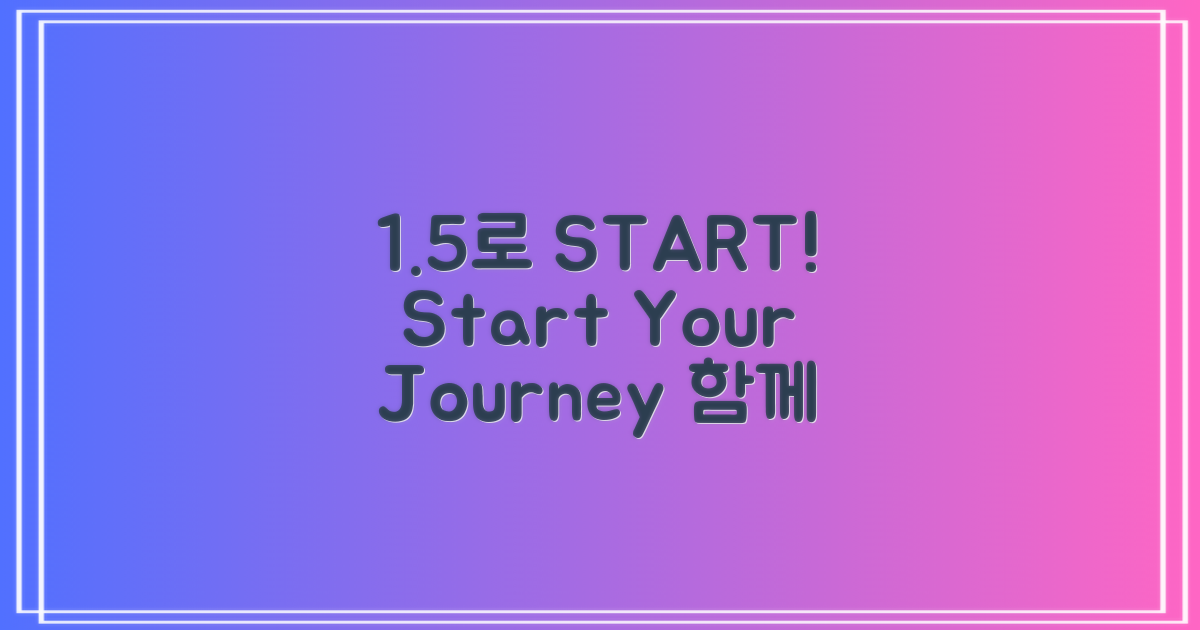 1.5로 START!
Start Your
Journey 함께